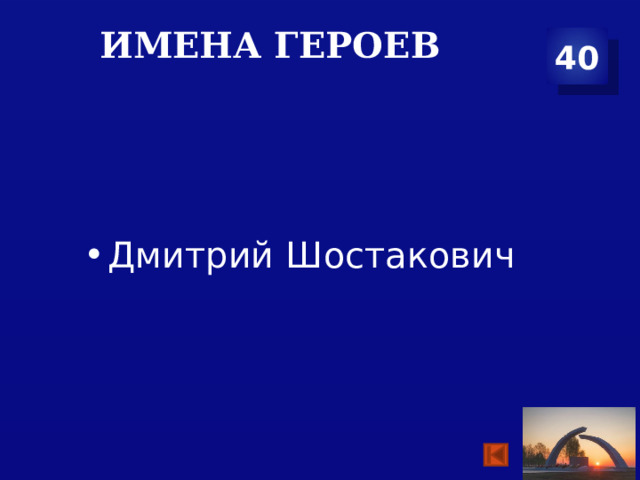 ИМЕНА ГЕРОЕВ

40

• Дмитрий Шостакович